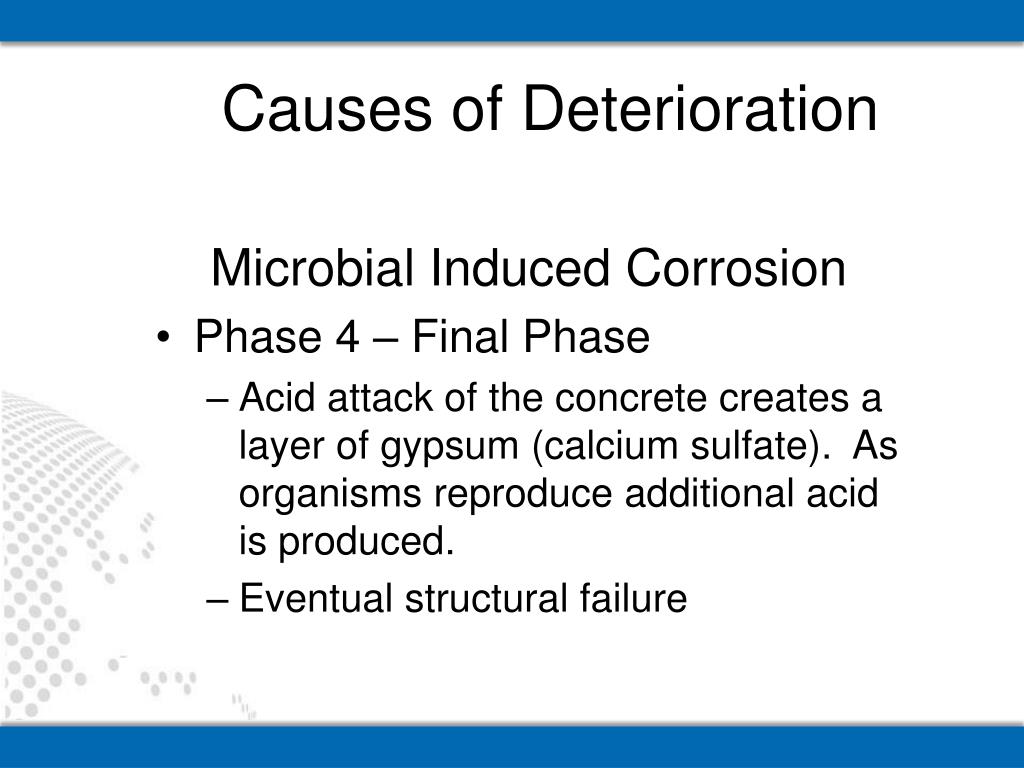 Causes of Deterioration

Microbial Induced Corrosion

• Phase 4 – Final Phase

– Acid attack of the concrete creates a layer of gypsum (calcium sulfate). As organisms reproduce additional acid is produced.

– Eventual structural failure